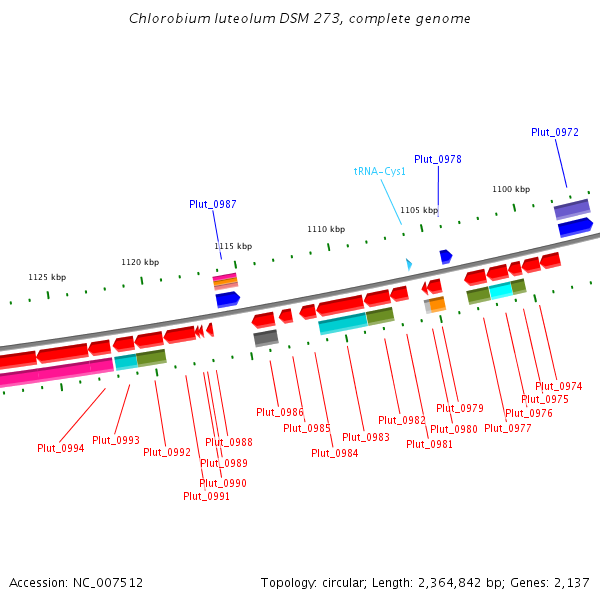 Chlorobium luteolum DSM 273, complete genome

Plut_0972
Plut_0978
tRNA-Cys1
Plut_0987
1100 kbp
1105 kbp
1110 kbp
1115 kbp
1120 kbp
1125 kbp

Plut_0974
Plut_0975
Plut_0976
Plut_0977
Plut_0979
Plut_0980
Plut_0981
Plut_0982
Plut_0983
Plut_0984
Plut_0985
Plut_0986
Plut_0988
Plut_0989
Plut_0990
Plut_0991
Plut_0992
Plut_0993
Plut_0994

Accession: NC_007512
Topology: circular; Length: 2,364,842 bp; Genes: 2,137